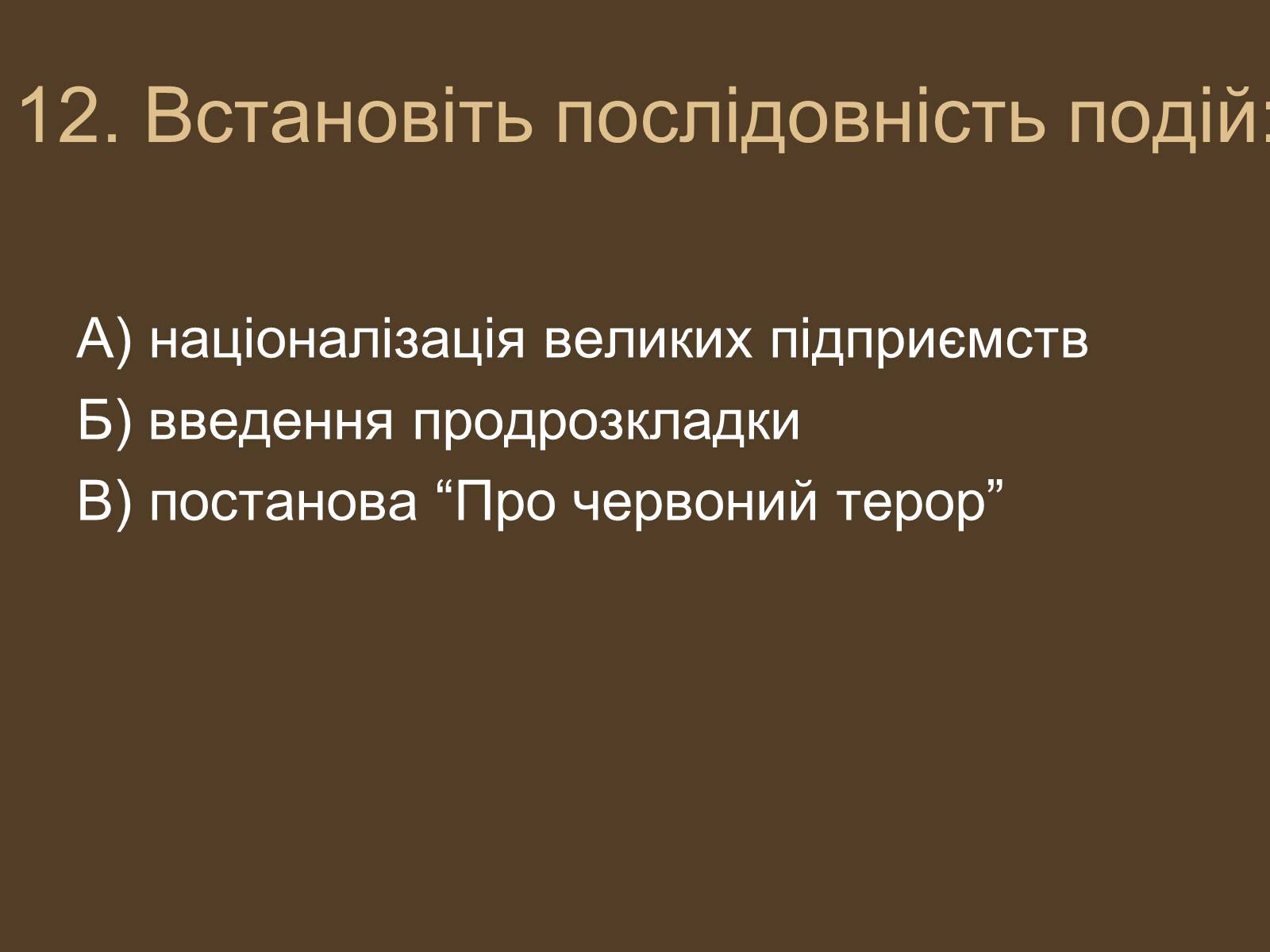 12. Встановіть послідовність подій:

А) націоналізація великих підприємств
Б) введення продрозкладки
В) постанова “Про червоний терор”